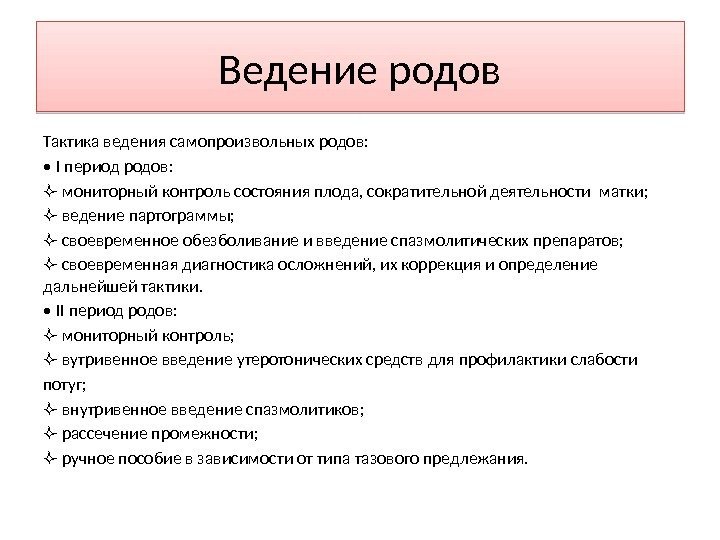 Ведение родов

Тактика ведения самопроизвольных родов:
• I период родов:
✧ мониторный контроль состояния плода, сократительной деятельности матки;
✧ ведение партограммы;
✧ своевременное обезболивание и введение спазмолитических препаратов;
✧ своевременная диагностика осложнений, их коррекция и определение дальнейшей тактики.
• II период родов:
✧ мониторный контроль;
✧ вутривенное введение утеротонических средств для профилактики слабости потуг;
✧ внутривенное введение спазмолитиков;
✧ рассечение промежности;
✧ ручное пособие в зависимости от типа тазового предлежания.